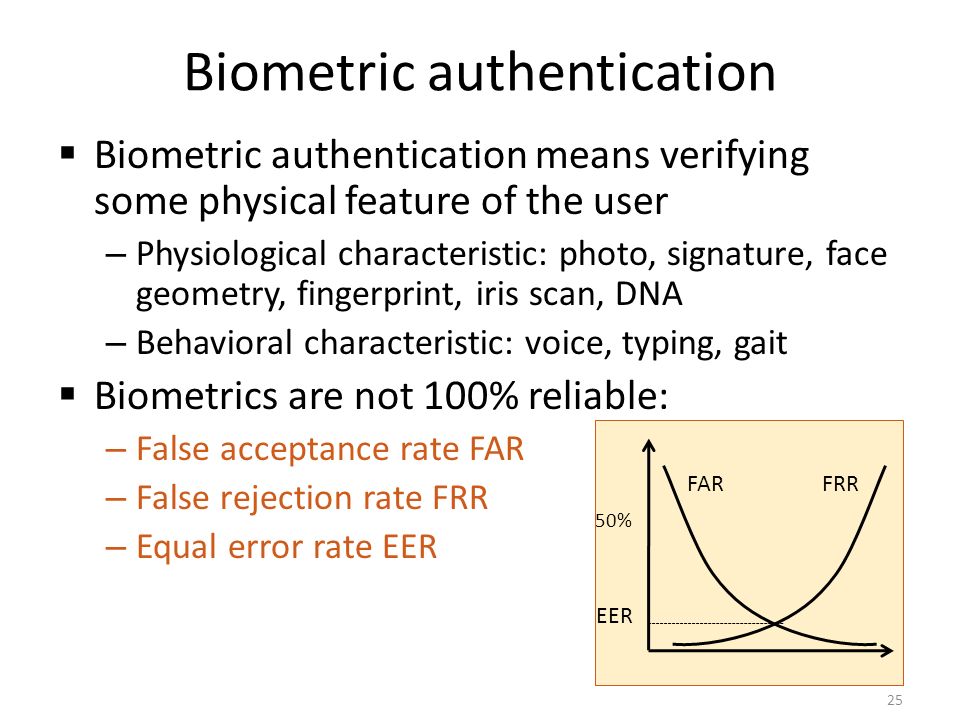 Biometric authentication

▪ Biometric authentication means verifying some physical feature of the user
– Physiological characteristic: photo, signature, face geometry, fingerprint, iris scan, DNA
– Behavioral characteristic: voice, typing, gait

▪ Biometrics are not 100% reliable:
– False acceptance rate FAR
– False rejection rate FRR
– Equal error rate EER

FAR
FRR
50%
EER

25